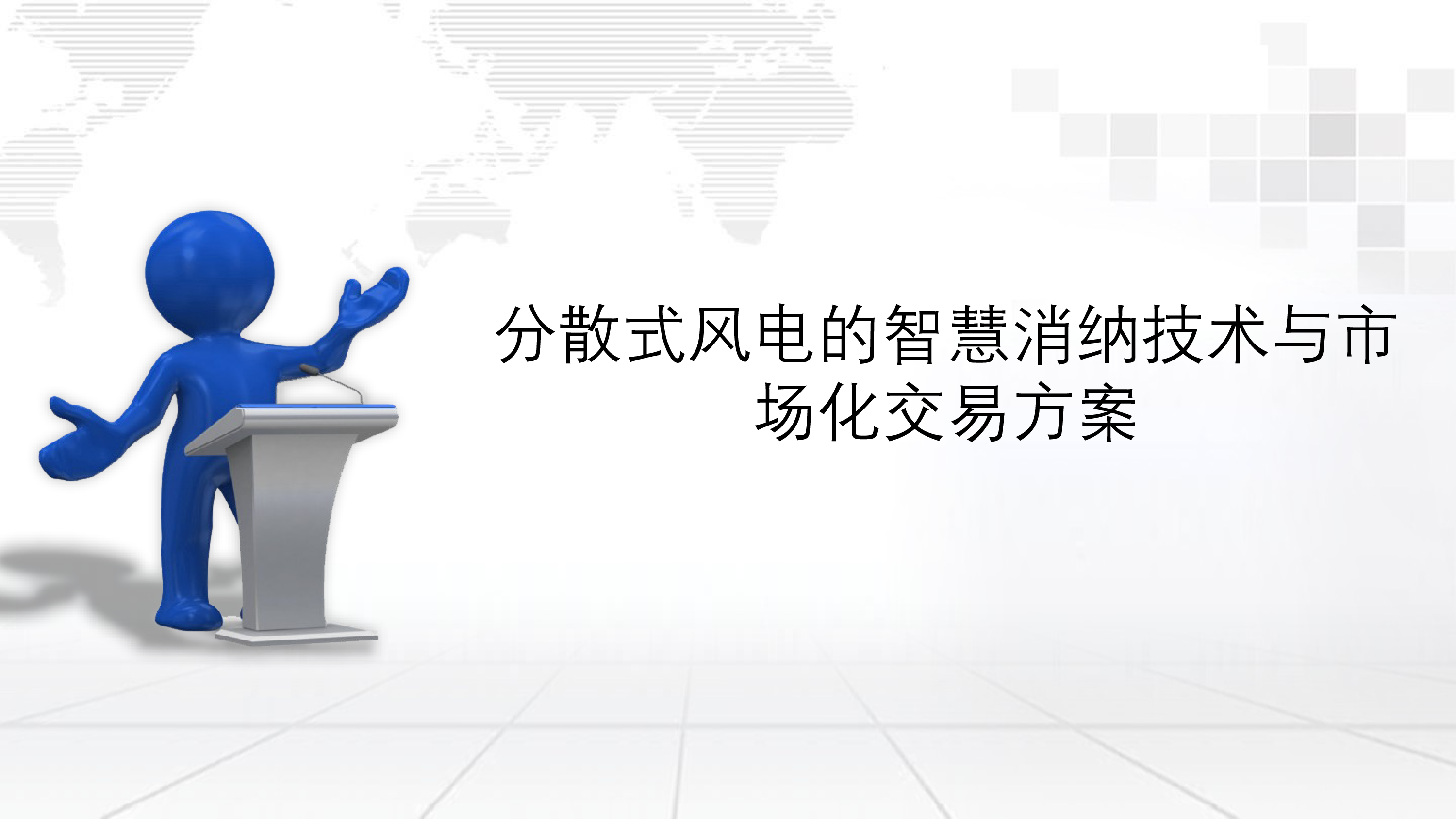 分散式风电的智慧消纳技术与市场化交易方案